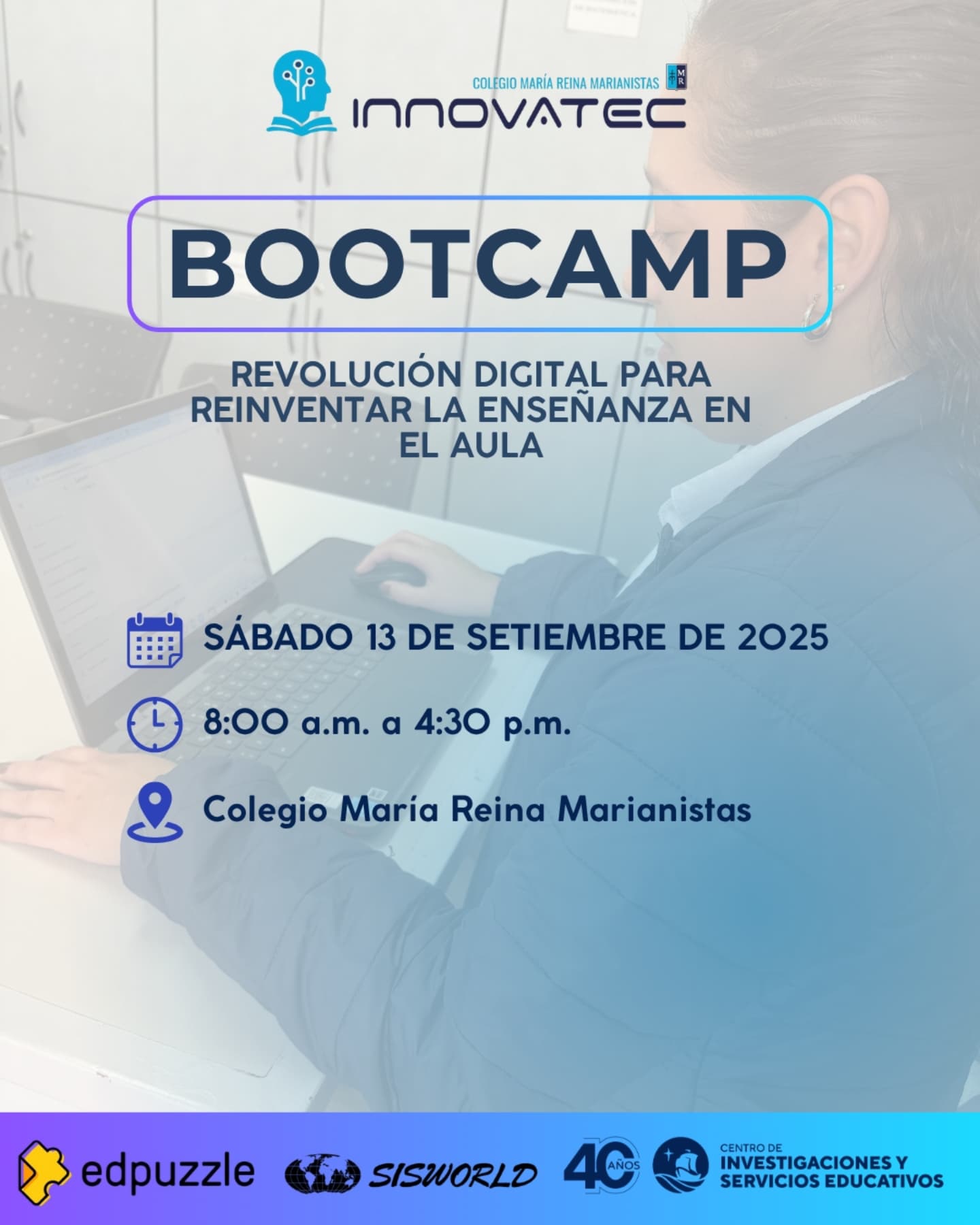 COLEGIO MARÍA REINA MARIANISTAS
MR
INNOVATEC

BOOTCAMP

REVOLUCIÓN DIGITAL PARA REINVENTAR LA ENSEÑANZA EN EL AULA

SÁBADO 13 DE SETIEMBRE DE 2025

8:00 a.m. a 4:30 p.m.

Colegio María Reina Marianistas

edpuzzle
SISWORLD
40 AÑOS
CENTRO DE INVESTIGACIONES Y SERVICIOS EDUCATIVOS